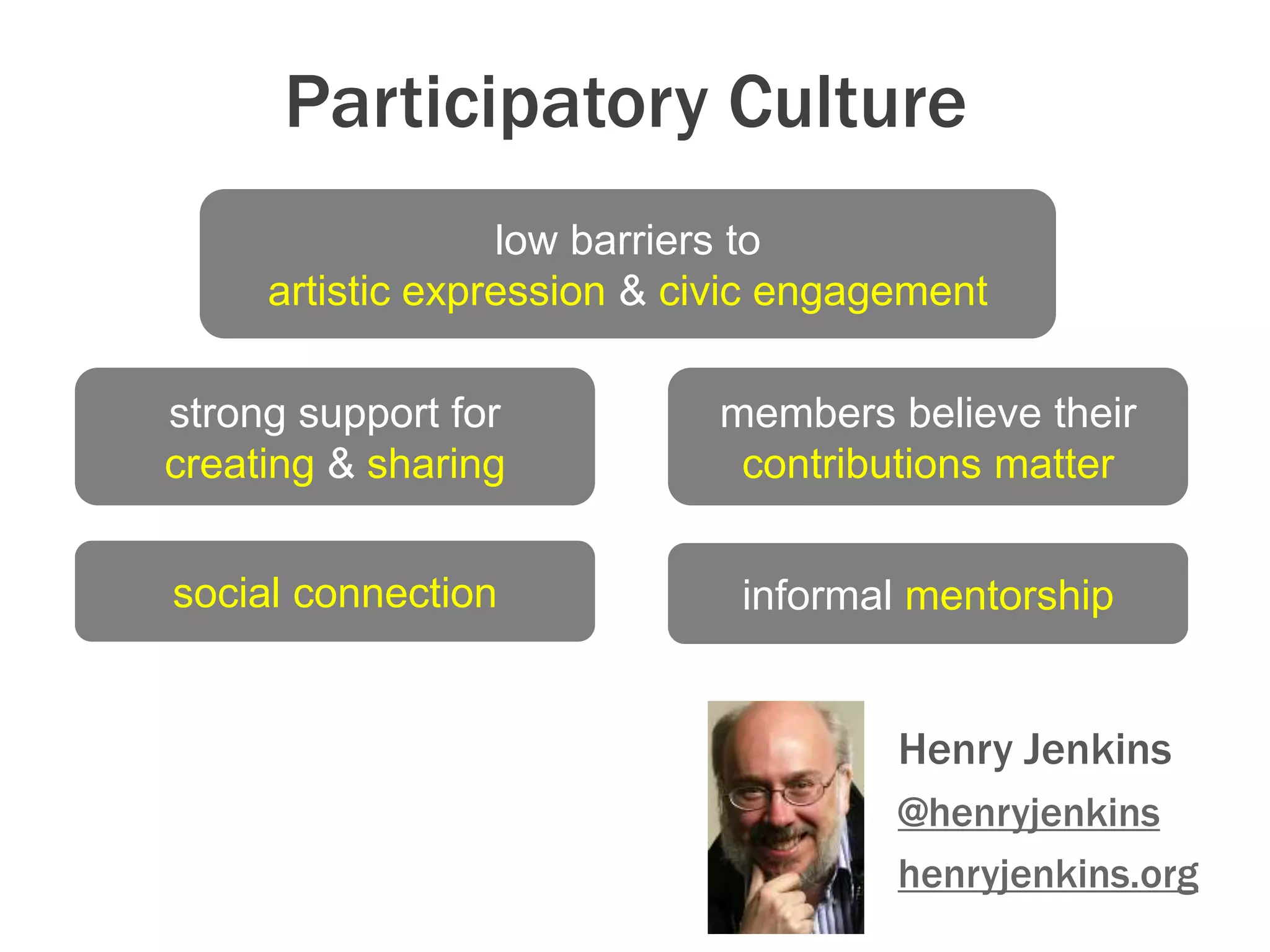 Participatory Culture

low barriers to
artistic expression & civic engagement

strong support for
creating & sharing

members believe their
contributions matter

social connection

informal mentorship

Henry Jenkins
@henryjenkins
henryjenkins.org